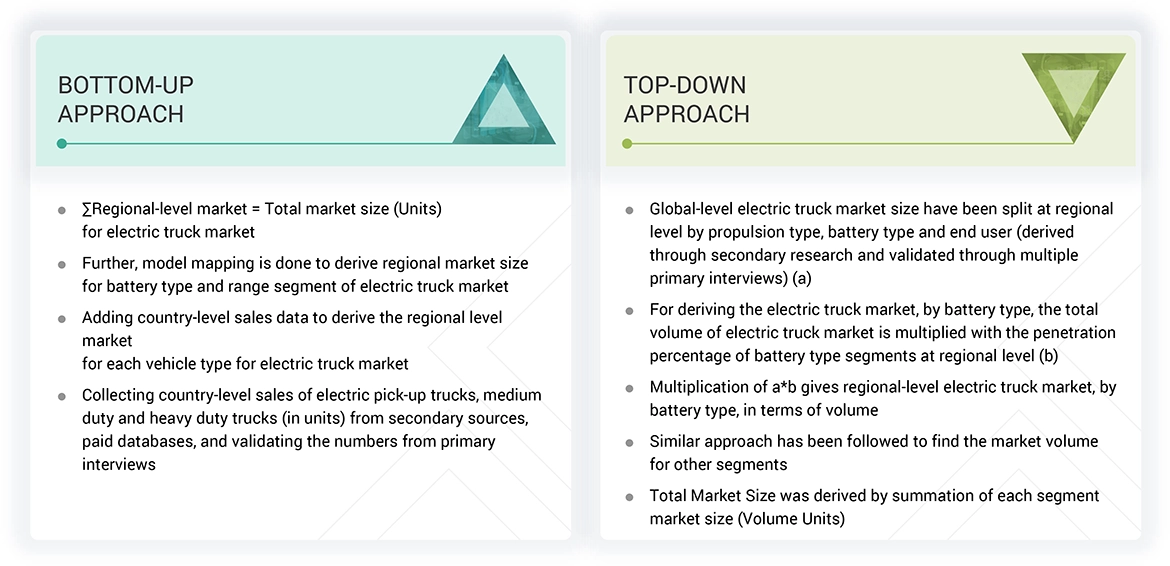 BOTTOM-UP APPROACH

- ∑Regional-level market = Total market size (Units) for electric truck market
- Further, model mapping is done to derive regional market size for battery type and range segment of electric truck market
- Adding country-level sales data to derive the regional level market for each vehicle type for electric truck market
- Collecting country-level sales of electric pick-up trucks, medium duty and heavy duty trucks (in units) from secondary sources, paid databases, and validating the numbers from primary interviews

TOP-DOWN APPROACH

- Global-level electric truck market size have been split at regional level by propulsion type, battery type and end user (derived through secondary research and validated through multiple primary interviews) (a)
- For deriving the electric truck market, by battery type, the total volume of electric truck market is multiplied with the penetration percentage of battery type segments at regional level (b)
- Multiplication of a*b gives regional-level electric truck market, by battery type, in terms of volume
- Similar approach has been followed to find the market volume for other segments
- Total Market Size was derived by summation of each segment market size (Volume Units)